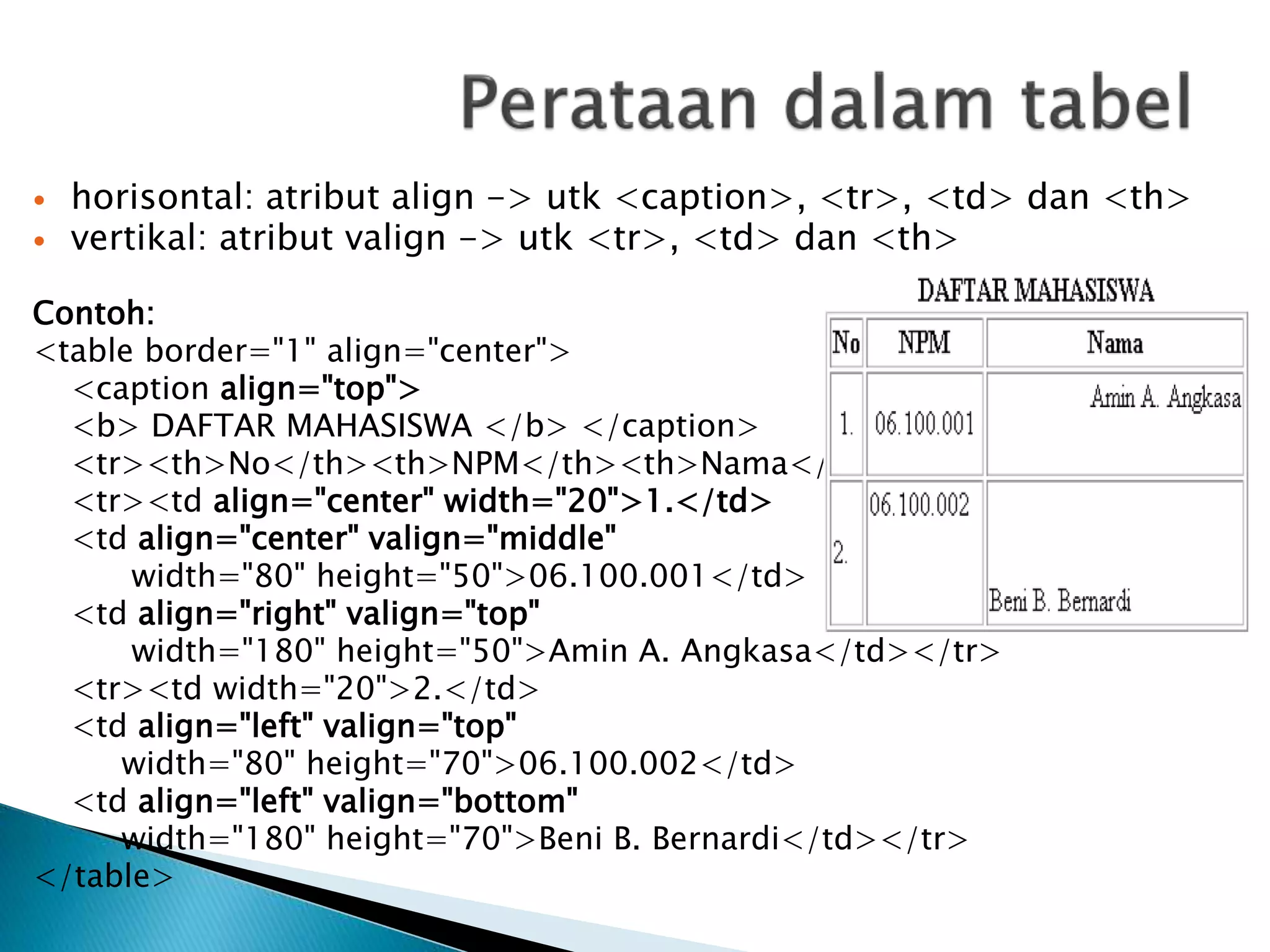 Perataan dalam tabel

• horisontal: atribut align -> utk <caption>, <tr>, <td> dan <th>
• vertikal: atribut valign -> utk <tr>, <td> dan <th>

Contoh:
<table border="1" align="center">
<caption align="top">
<b> DAFTAR MAHASISWA </b> </caption>
<tr><th>No</th><th>NPM</th><th>Nama</
<tr><td align="center" width="20">1.</td>
<td align="center" valign="middle"
width="80" height="50">06.100.001</td>
<td align="right" valign="top"
width="180" height="50">Amin A. Angkasa</td></tr>
<tr><td width="20">2.</td>
<td align="left" valign="top"
width="80" height="70">06.100.002</td>
<td align="left" valign="bottom"
width="180" height="70">Beni B. Bernardi</td></tr>
</table>

DAFTAR MAHASISWA

| No | NPM | Nama |
|---|---|---|
| 1. | 06.100.001 | Amin A. Angkasa |
| 2. | 06.100.002 | Beni B. Bernardi |